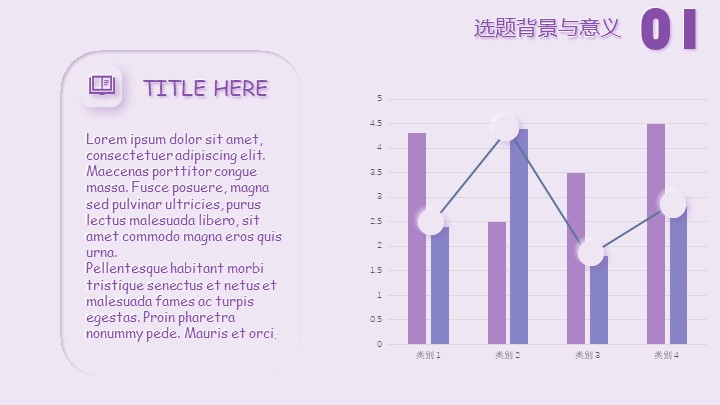 选题背景与意义 01

TITLE HERE

Lorem ipsum dolor sit amet, consectetuer adipiscing elit. Maecenas porttitor congue massa. Fusce posuere, magna sed pulvinar ultricies, purus lectus malesuada libero, sit amet commodo magna eros quis urna.
Pellentesque habitant morbi tristique senectus et netus et malesuada fames ac turpis egestas. Proin pharetra nonummy pede. Mauris et orci.

5
4.5
4
3.5
3
2.5
2
1.5
1
0.5
0
类别 1
类别 2
类别 3
类别 4